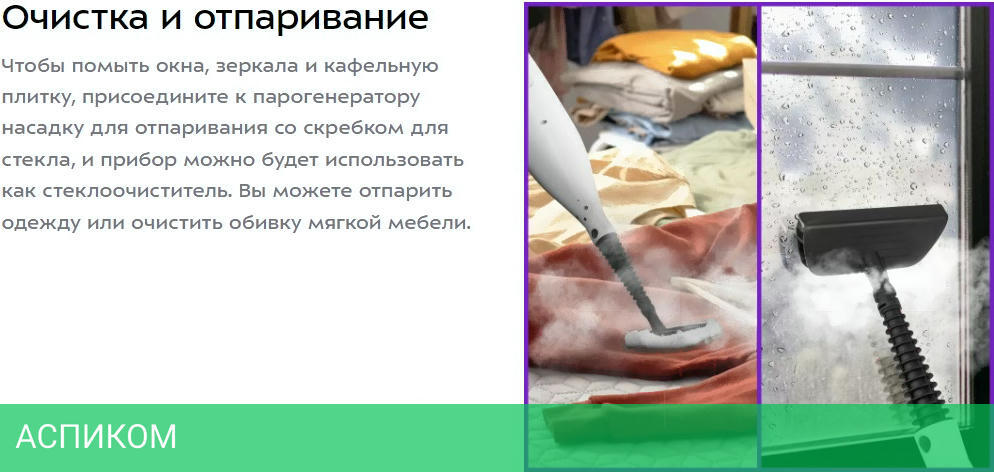 Очистка и отпаривание

Чтобы помыть окна, зеркала и кафельную плитку, присоедините к парогенератору насадку для отпаривания со скребком для стекла, и прибор можно будет использовать как стеклоочиститель. Вы можете отпарить одежду или очистить обивку мягкой мебели.

АСПИКОМ